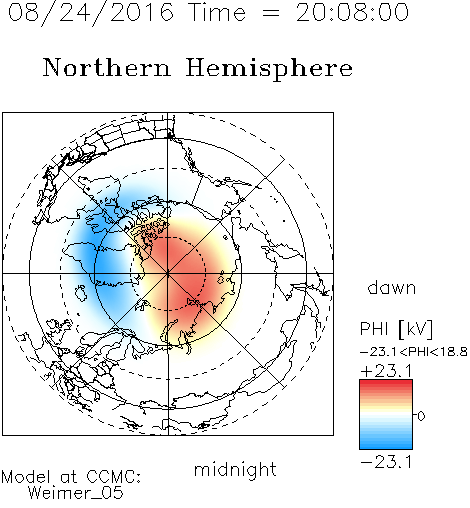 08/24/2016 Time = 20:08:00

Northern Hemisphere

dawn

PHI [kV]
-23.1<PHI<18.8
+23.1
0
-23.1

midnight

Model at CCMC:
Weimer_05